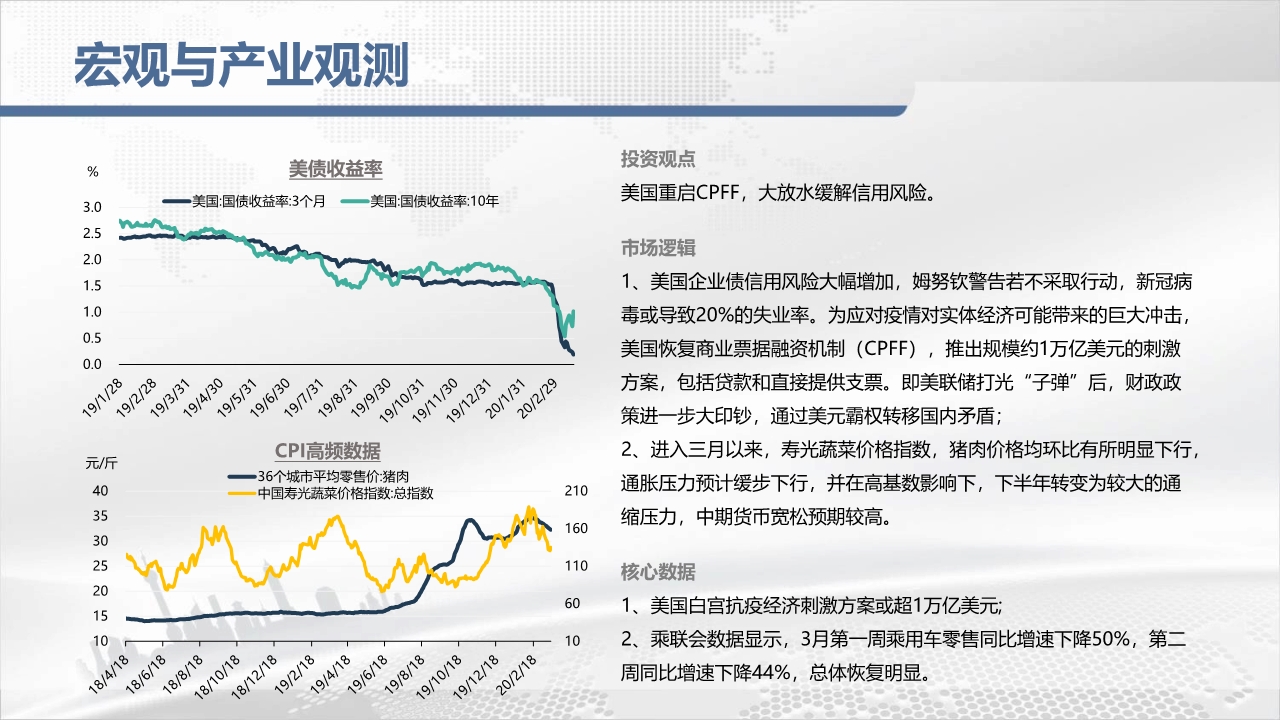 宏观与产业观测

美债收益率
%
美国:国债收益率:3个月　美国:国债收益率:10年
3.0
2.5
2.0
1.5
1.0
0.5
0.0
19/1/28 19/2/28 19/3/31 19/4/30 19/5/31 19/6/30 19/7/31 19/8/31 19/9/30 19/10/31 19/11/30 19/12/31 20/1/31 20/2/29

CPI高频数据
元/斤
36个城市平均零售价:猪肉
中国寿光蔬菜价格指数:总指数
40
35
30
25
20
15
10
210
160
110
60
10
18/4/18 18/6/18 18/8/18 18/10/18 18/12/18 19/2/18 19/4/18 19/6/18 19/8/18 19/10/18 19/12/18 20/2/18

投资观点
美国重启CPFF，大放水缓解信用风险。

市场逻辑
1、美国企业债信用风险大幅增加，姆努钦警告若不采取行动，新冠病毒或导致20%的失业率。为应对疫情对实体经济可能带来的巨大冲击，美国恢复商业票据融资机制（CPFF），推出规模约1万亿美元的刺激方案，包括贷款和直接提供支票。即美联储打光“子弹”后，财政政策进一步大印钞，通过美元霸权转移国内矛盾；
2、进入三月以来，寿光蔬菜价格指数，猪肉价格均环比有所明显下行，通胀压力预计缓步下行，并在高基数影响下，下半年转变为较大的通缩压力，中期货币宽松预期较高。

核心数据
1、美国白宫抗疫经济刺激方案或超1万亿美元;
2、乘联会数据显示，3月第一周乘用车零售同比增速下降50%，第二周同比增速下降44%，总体恢复明显。